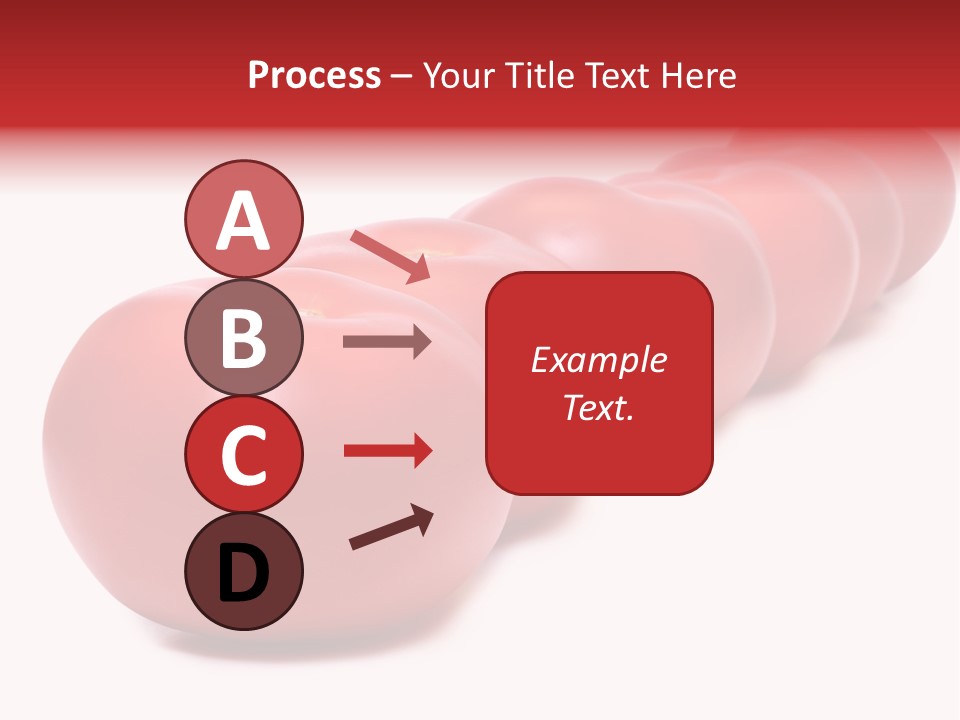 Process – Your Title Text Here

A

B

C

D

Example Text.